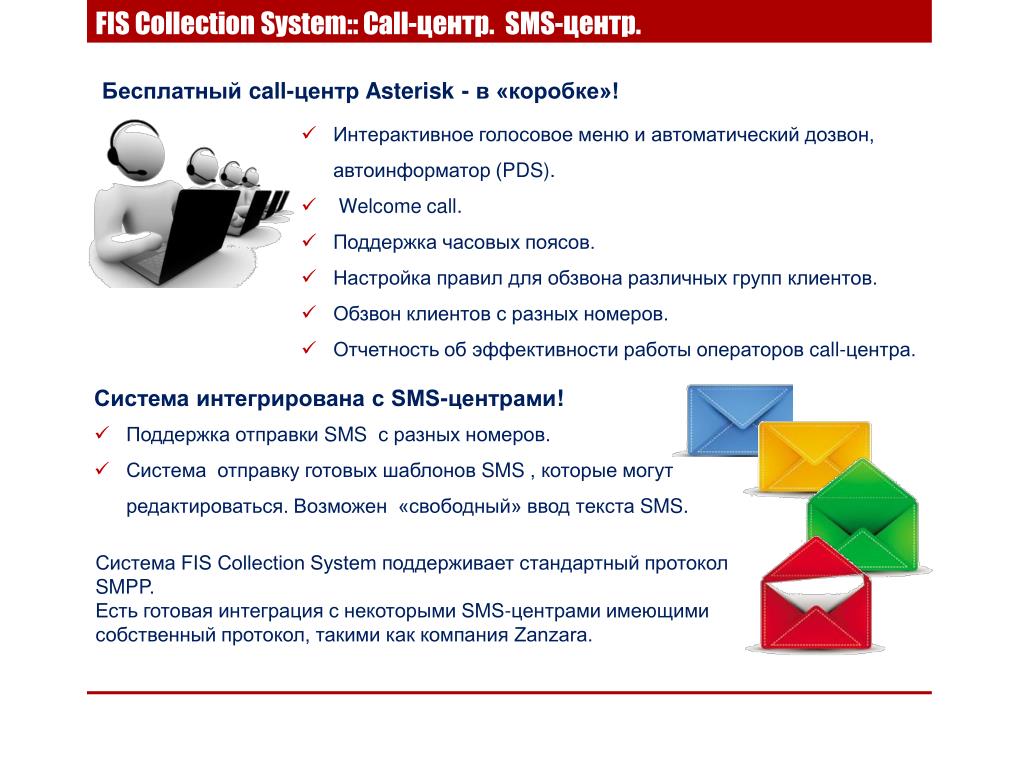 FIS Collection System:: Call-центр. SMS-центр.

Бесплатный call-центр Asterisk - в «коробке»!

✓ Интерактивное голосовое меню и автоматический дозвон, автоинформатор (PDS).
✓ Welcome call.
✓ Поддержка часовых поясов.
✓ Настройка правил для обзвона различных групп клиентов.
✓ Обзвон клиентов с разных номеров.
✓ Отчетность об эффективности работы операторов call-центра.

Система интегрирована с SMS-центрами!
✓ Поддержка отправки SMS с разных номеров.
✓ Система отправку готовых шаблонов SMS , которые могут редактироваться. Возможен «свободный» ввод текста SMS.

Система FIS Collection System поддерживает стандартный протокол SMPP.
Есть готовая интеграция с некоторыми SMS-центрами имеющими собственный протокол, такими как компания Zanzara.